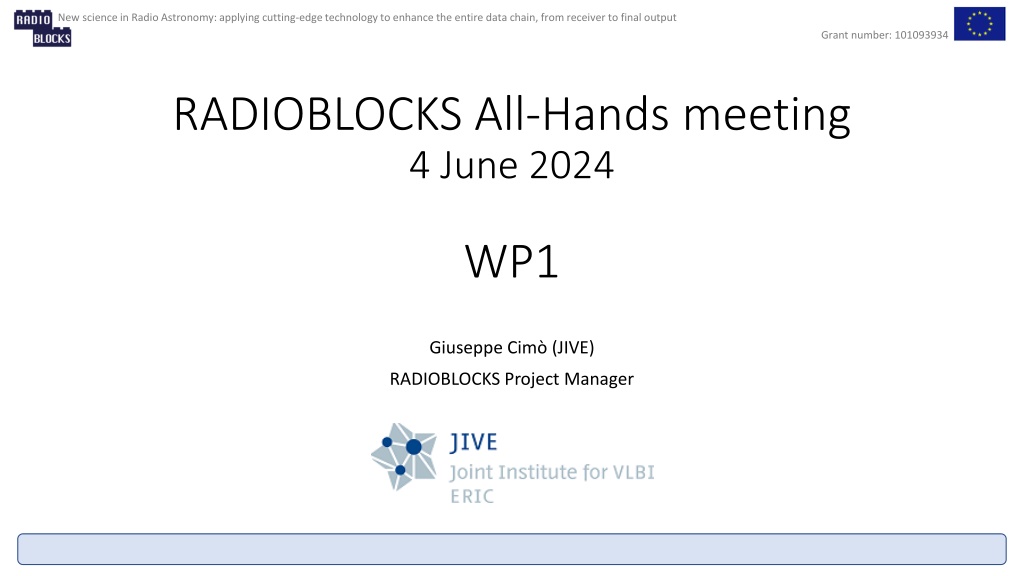 RADIO BLOCKS

New science in Radio Astronomy: applying cutting-edge technology to enhance the entire data chain, from receiver to final output

Grant number: 101093934

RADIOBLOCKS All-Hands meeting
4 June 2024

WP1

Giuseppe Cimò (JIVE)
RADIOBLOCKS Project Manager

JIVE
Joint Institute for VLBI
ERIC